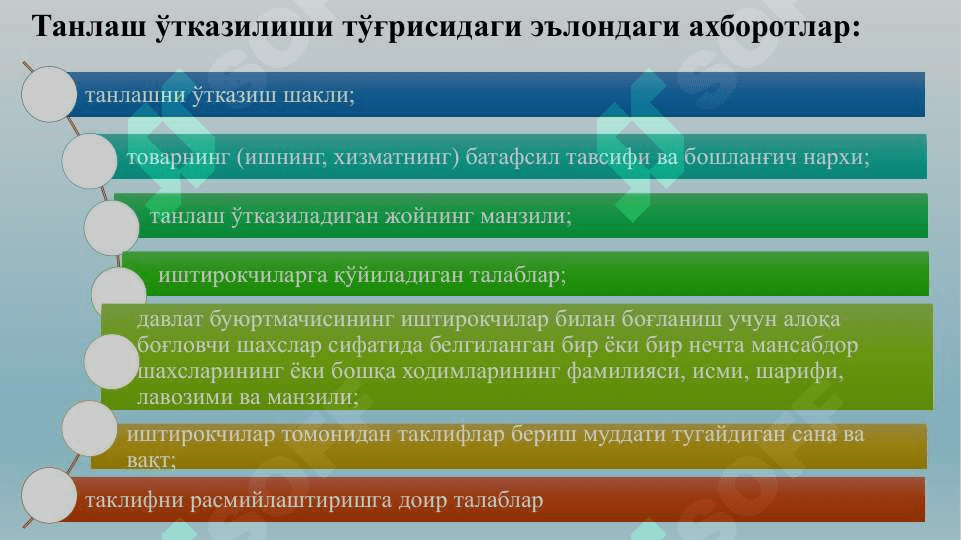 Танлаш ўтказилиши тўғрисидаги эълондаги ахборотлар:

танлашни ўтказиш шакли;

товарнинг (ишнинг, хизматнинг) батафсил тавсифи ва бошланғич нархи;

танлаш ўтказиладиган жойнинг манзили;

иштирокчиларга қўйиладиган талаблар;

давлат буюртмачисининг иштирокчилар билан боғланиш учун алоқа боғловчи шахслар сифатида белгиланган бир ёки бир нечта мансабдор шахсларининг ёки бошқа ходимларининг фамилияси, исми, шарифи, лавозими ва манзили;

иштирокчилар томонидан таклифлар бериш муддати тугайдиган сана ва вақт;

таклифни расмийлаштиришга доир талаблар